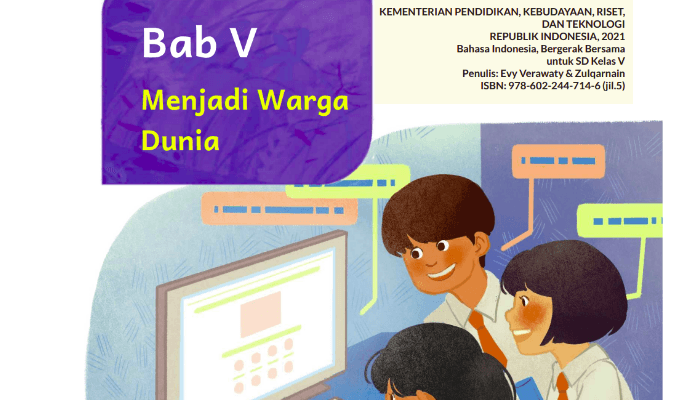 Bab V

Menjadi Warga Dunia

KEMENTERIAN PENDIDIKAN, KEBUDAYAAN, RISET, DAN TEKNOLOGI
REPUBLIK INDONESIA, 2021
Bahasa Indonesia, Bergerak Bersama
untuk SD Kelas V
Penulis: Evy Verawaty & Zulqarnain
ISBN: 978-602-244-714-6 (jil.5)